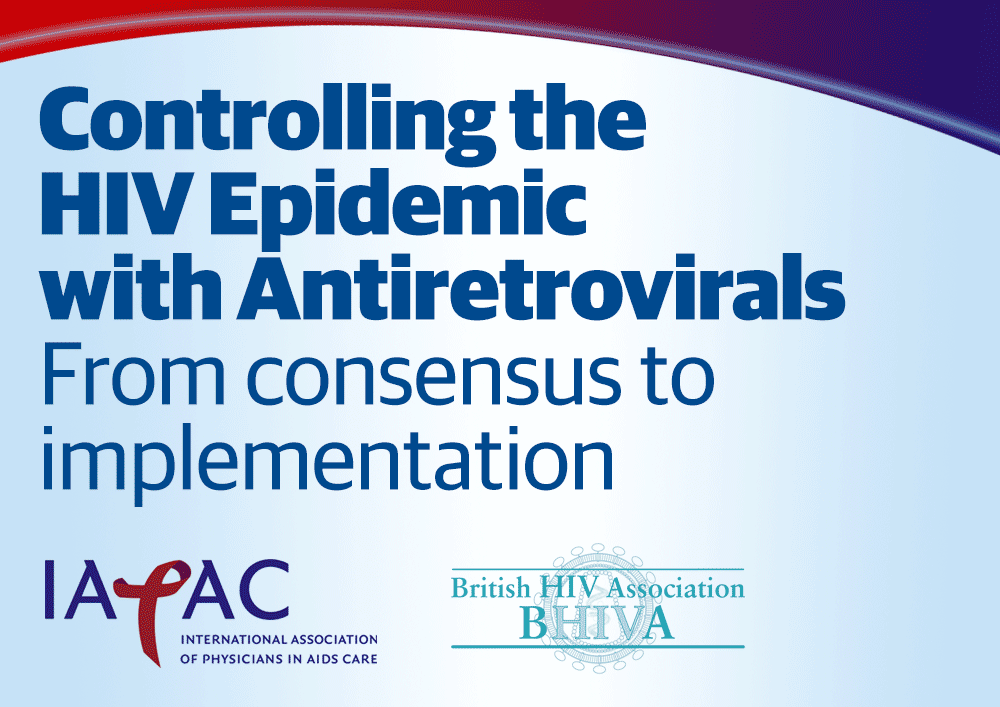 Controlling the HIV Epidemic with Antiretrovirals
From consensus to implementation

IAPAC
INTERNATIONAL ASSOCIATION OF PHYSICIANS IN AIDS CARE

British HIV Association
BHIVA